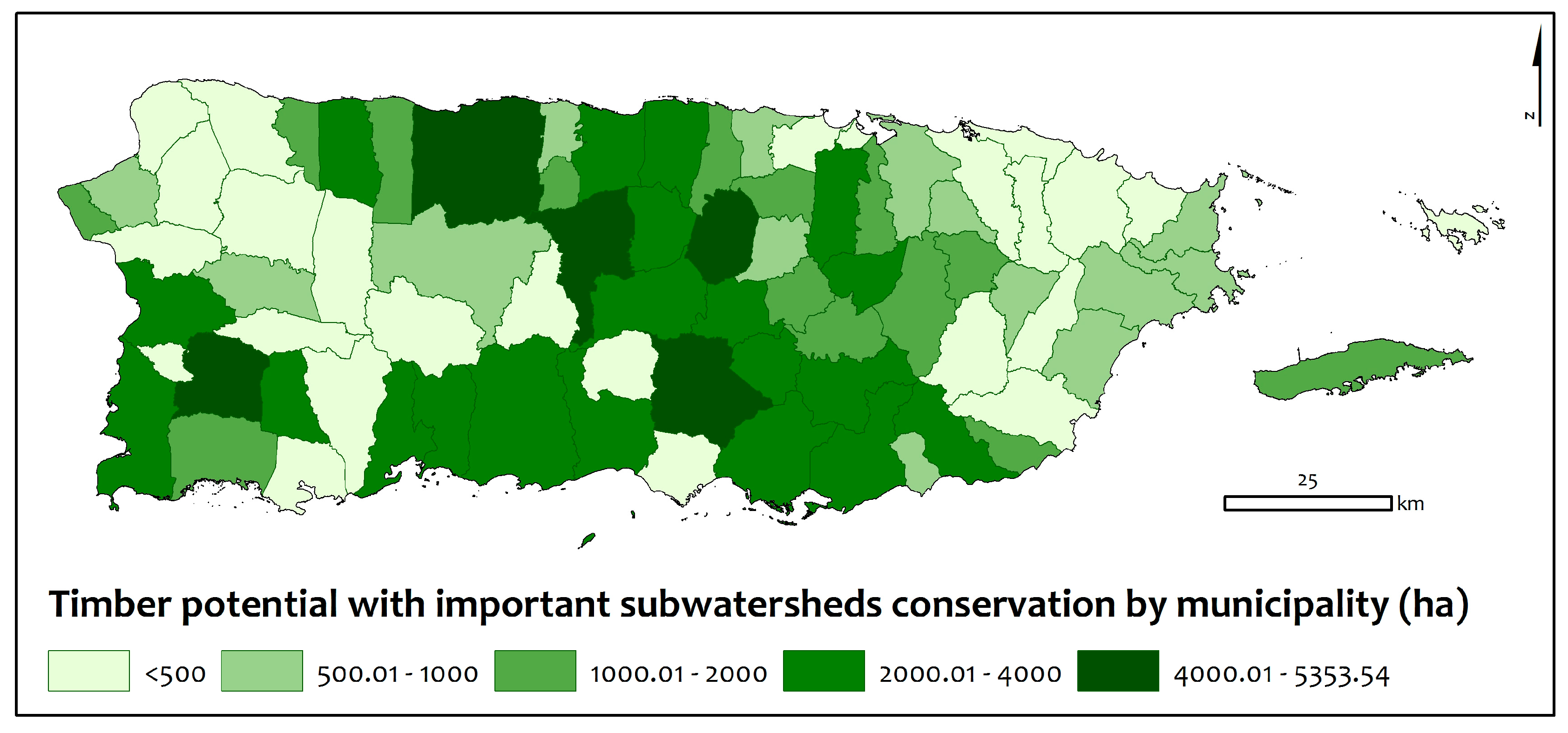 N

25

km

Timber potential with important subwatersheds conservation by municipality (ha)

<500 500.01 - 1000 1000.01 - 2000 2000.01 - 4000 4000.01 - 5353.54